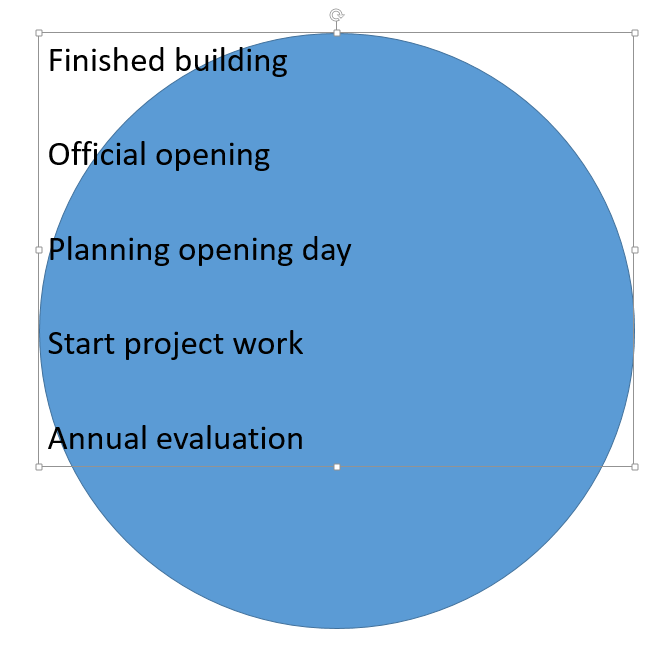 Finished building

Official opening

Planning opening day

Start project work

Annual evaluation